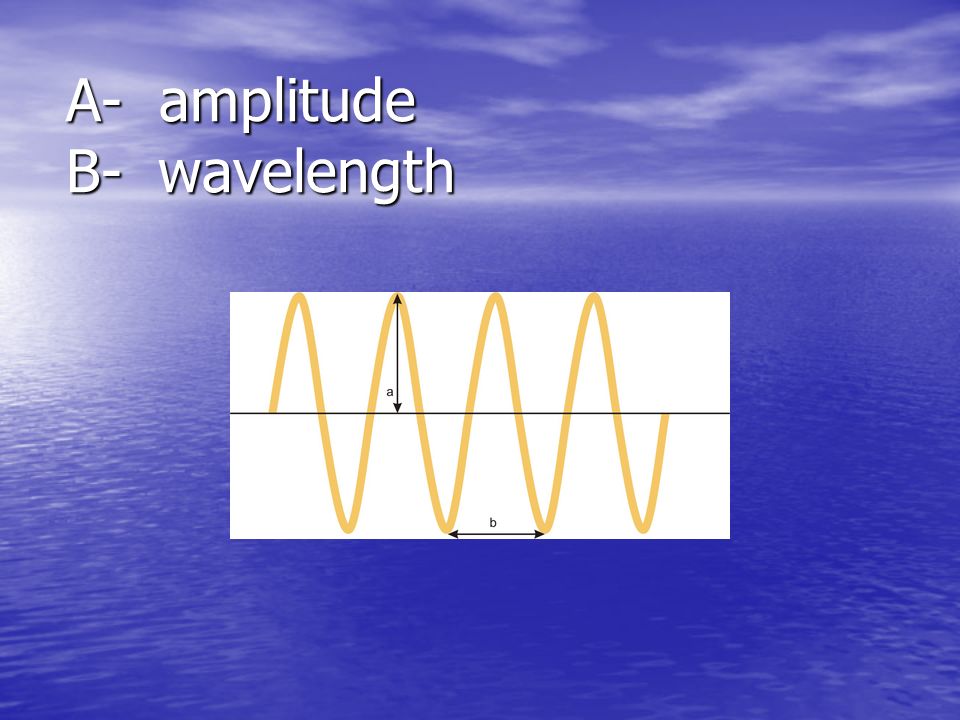 A- amplitude
B- wavelength

a

b